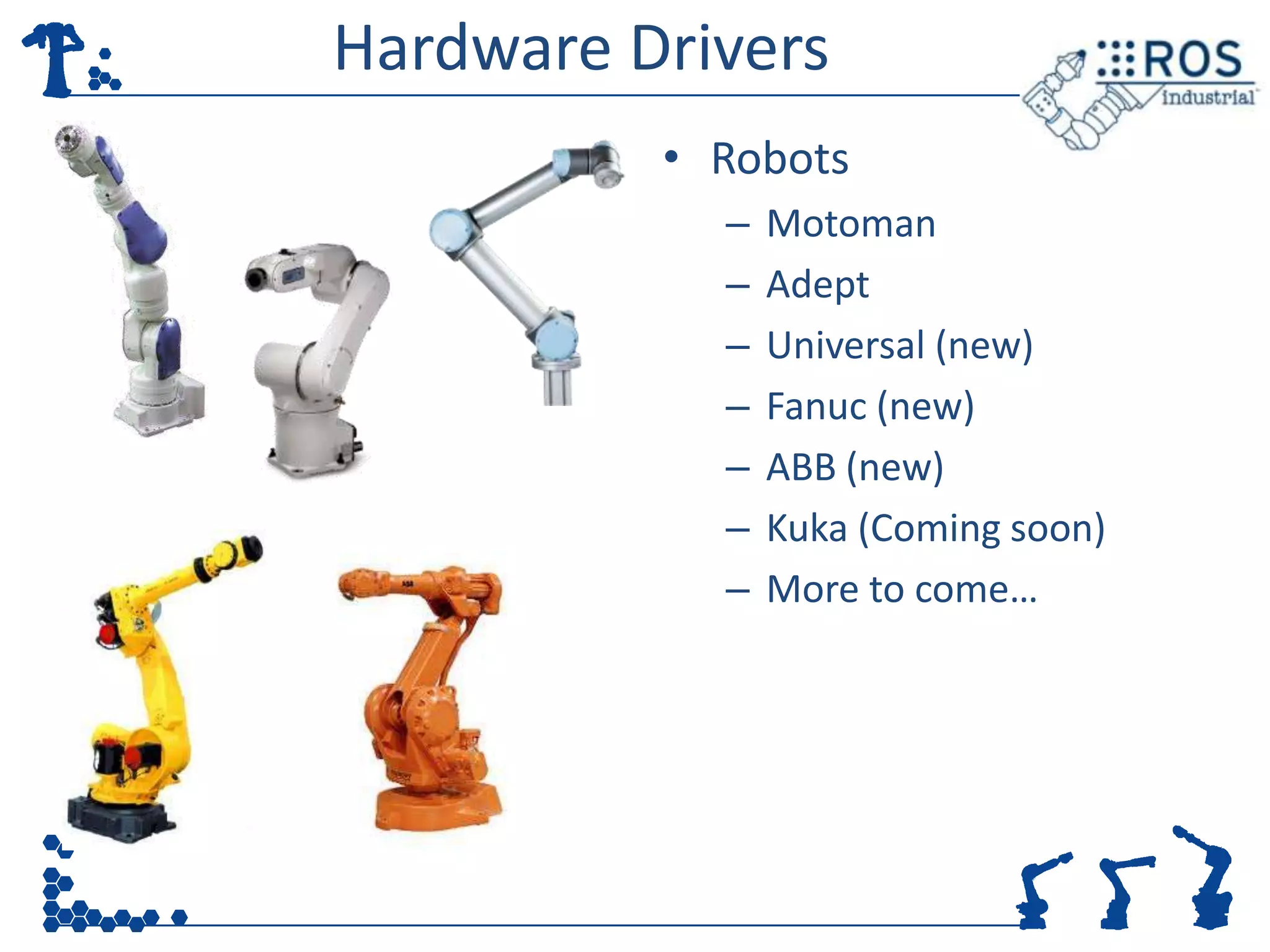 Hardware Drivers

ROS industrial

• Robots
– Motoman
– Adept
– Universal (new)
– Fanuc (new)
– ABB (new)
– Kuka (Coming soon)
– More to come…